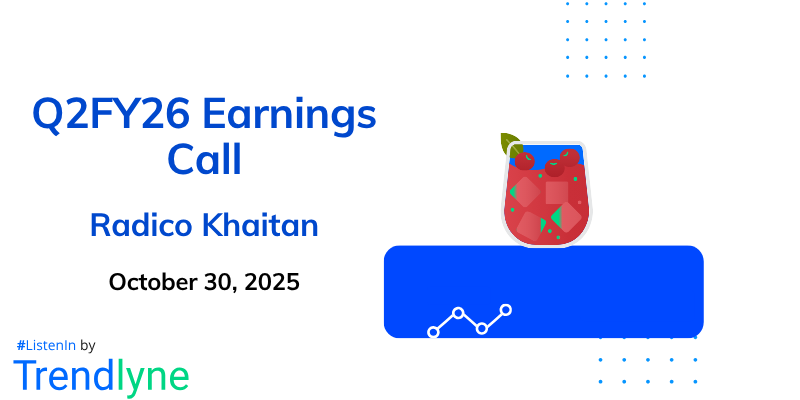 Q2FY26 Earnings Call

Radico Khaitan

October 30, 2025

#ListenIn by
Trendlyne